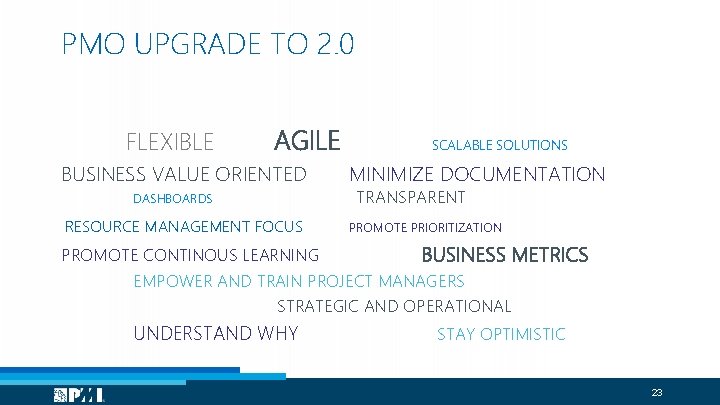 PMO UPGRADE TO 2.0

FLEXIBLE AGILE SCALABLE SOLUTIONS

BUSINESS VALUE ORIENTED MINIMIZE DOCUMENTATION

DASHBOARDS TRANSPARENT

RESOURCE MANAGEMENT FOCUS PROMOTE PRIORITIZATION

PROMOTE CONTINOUS LEARNING BUSINESS METRICS

EMPOWER AND TRAIN PROJECT MANAGERS

STRATEGIC AND OPERATIONAL

UNDERSTAND WHY STAY OPTIMISTIC

PMI

23